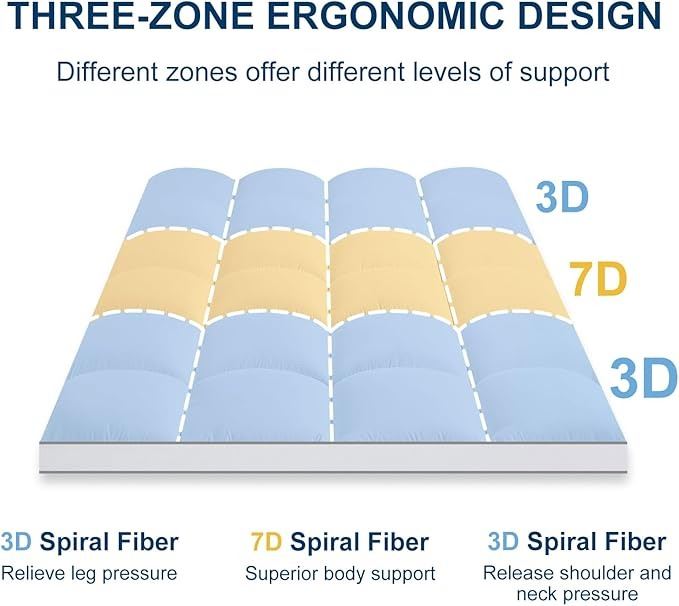 THREE-ZONE ERGONOMIC DESIGN

Different zones offer different levels of support

3D

7D

3D

3D Spiral Fiber
Relieve leg pressure

7D Spiral Fiber
Superior body support

3D Spiral Fiber
Release shoulder and neck pressure